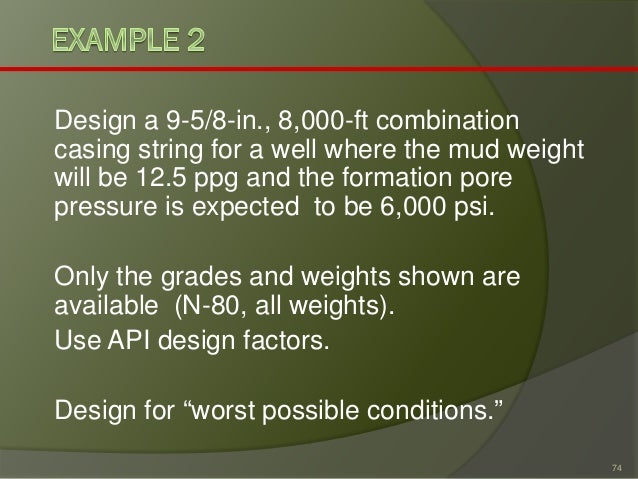 EXAMPLE 2

Design a 9-5/8-in., 8,000-ft combination casing string for a well where the mud weight will be 12.5 ppg and the formation pore pressure is expected to be 6,000 psi.

Only the grades and weights shown are available (N-80, all weights).
Use API design factors.

Design for “worst possible conditions.”

74